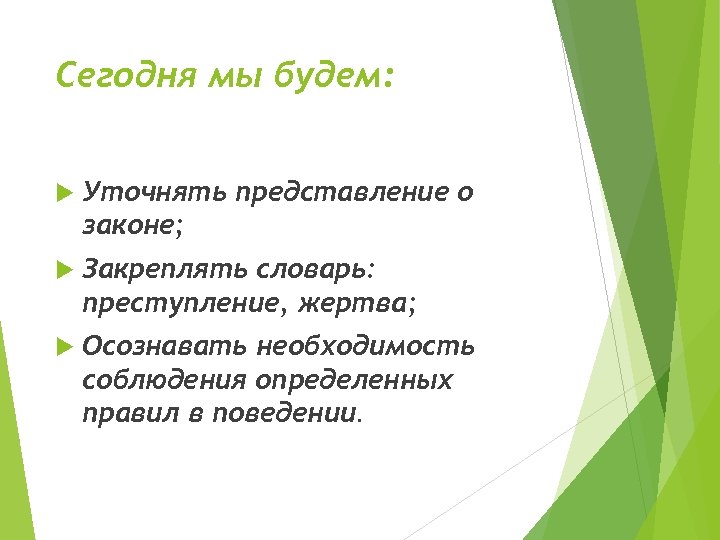 Сегодня мы будем:

Уточнять представление о законе;

Закреплять словарь: преступление, жертва;

Осознавать необходимость соблюдения определенных правил в поведении.